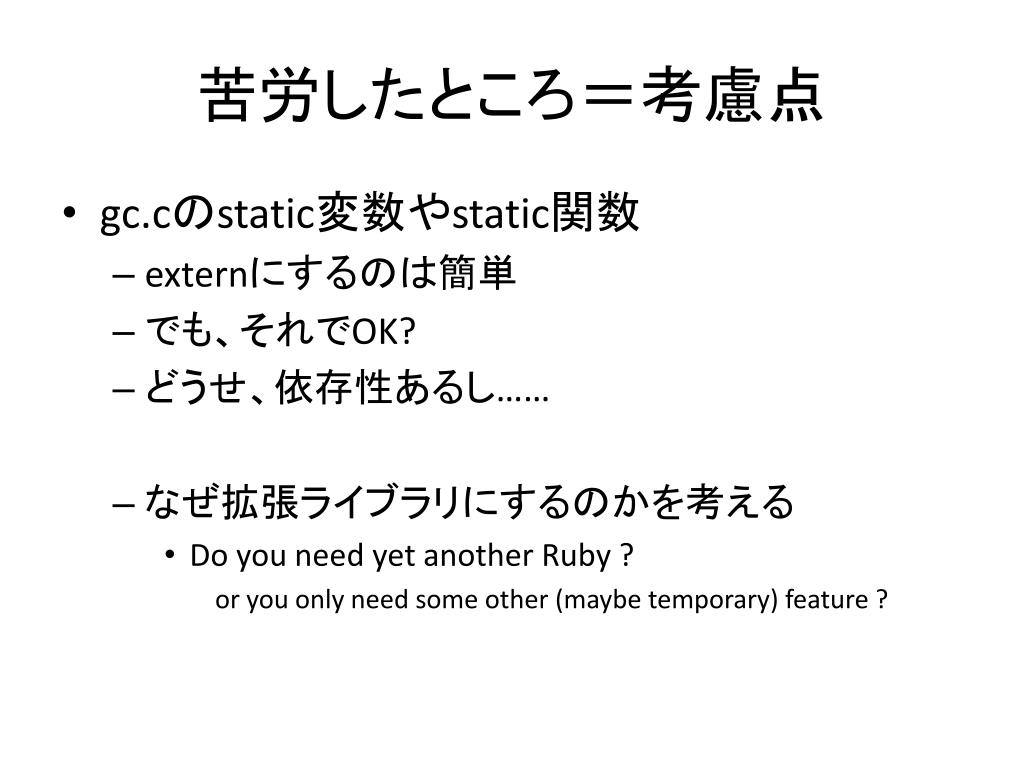 苦労したところ＝考慮点

• gc.cのstatic変数やstatic関数
– externにするのは簡単
– でも、それでOK?
– どうせ、依存性あるし……

– なぜ拡張ライブラリにするのかを考える
• Do you need yet another Ruby ?
or you only need some other (maybe temporary) feature ?